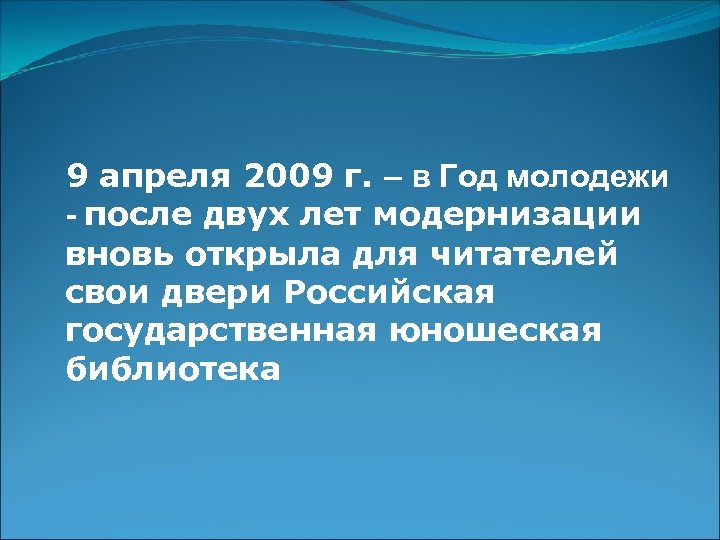 9 апреля 2009 г. – в Год молодежи - после двух лет модернизации вновь открыла для читателей свои двери Российская государственная юношеская библиотека